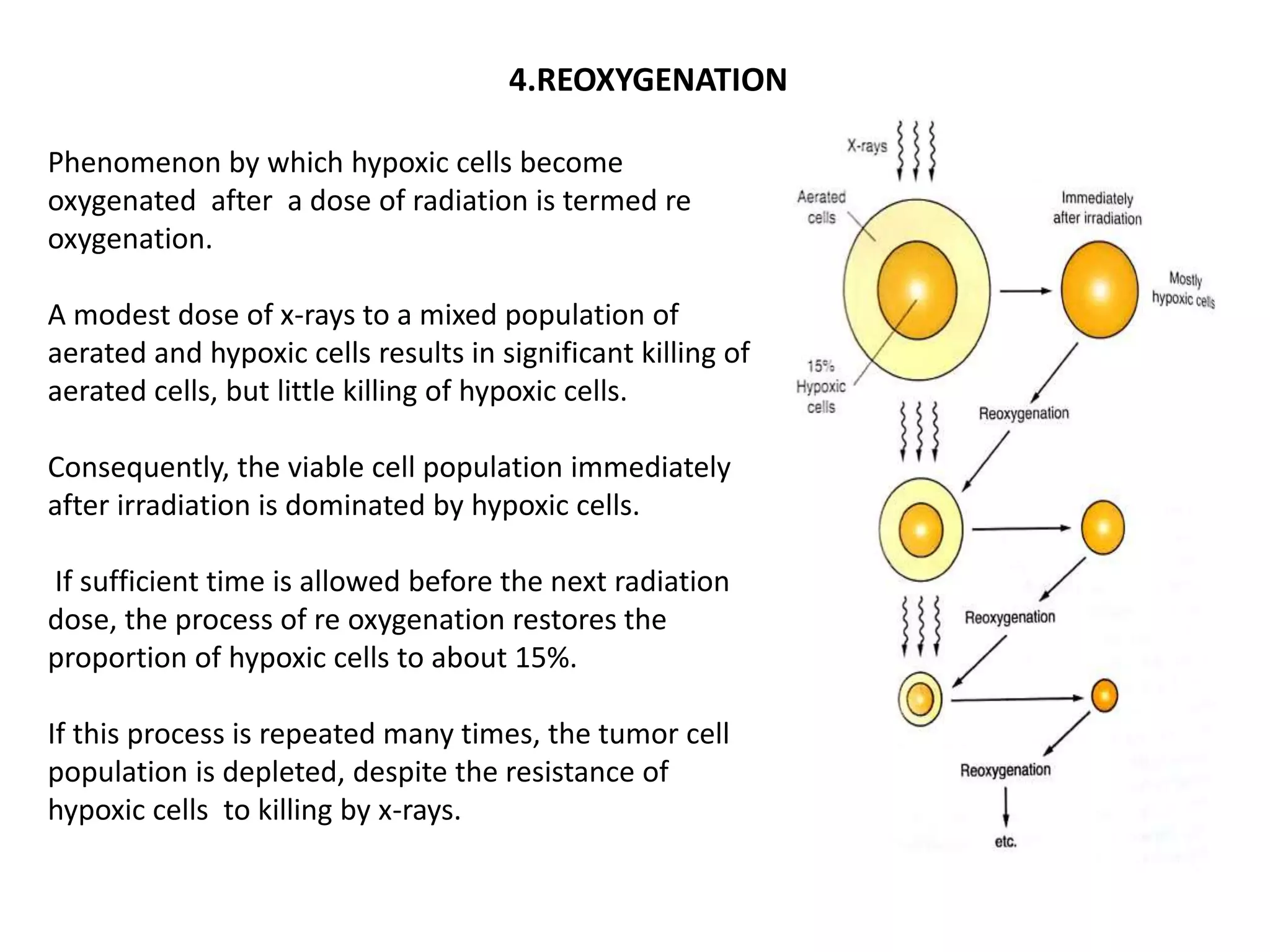 4.REOXYGENATION

Phenomenon by which hypoxic cells become oxygenated after a dose of radiation is termed re oxygenation.

A modest dose of x-rays to a mixed population of aerated and hypoxic cells results in significant killing of aerated cells, but little killing of hypoxic cells.

Consequently, the viable cell population immediately after irradiation is dominated by hypoxic cells.

If sufficient time is allowed before the next radiation dose, the process of re oxygenation restores the proportion of hypoxic cells to about 15%.

If this process is repeated many times, the tumor cell population is depleted, despite the resistance of hypoxic cells to killing by x-rays.

X-rays

Aerated cells

Immediately after irradiation

Mostly hypoxic cells

15% Hypoxic cells

Reoxygenation

Reoxygenation

Reoxygenation

etc.